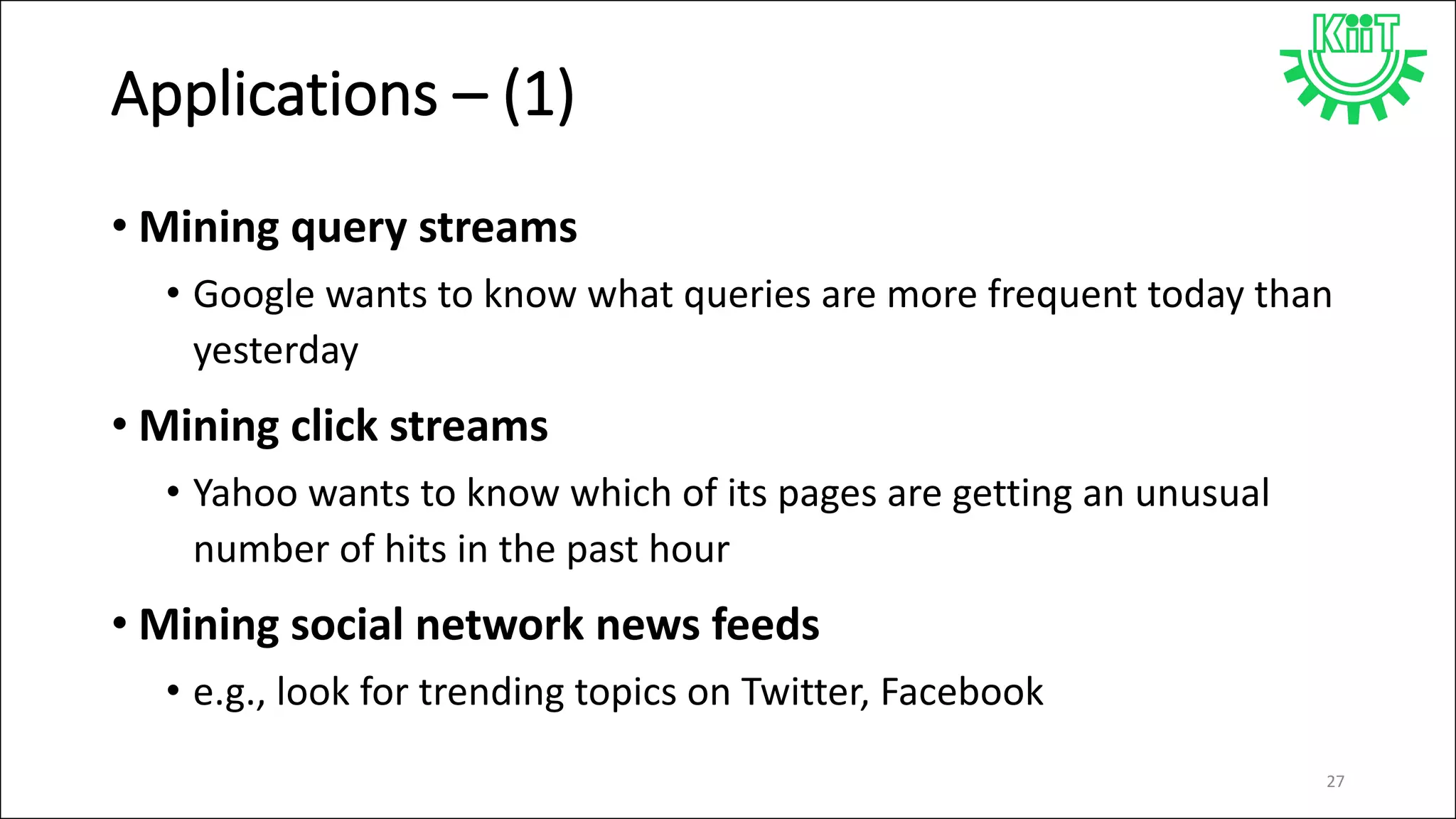 KiiT

Applications – (1)

• Mining query streams
  • Google wants to know what queries are more frequent today than yesterday

• Mining click streams
  • Yahoo wants to know which of its pages are getting an unusual number of hits in the past hour

• Mining social network news feeds
  • e.g., look for trending topics on Twitter, Facebook

27